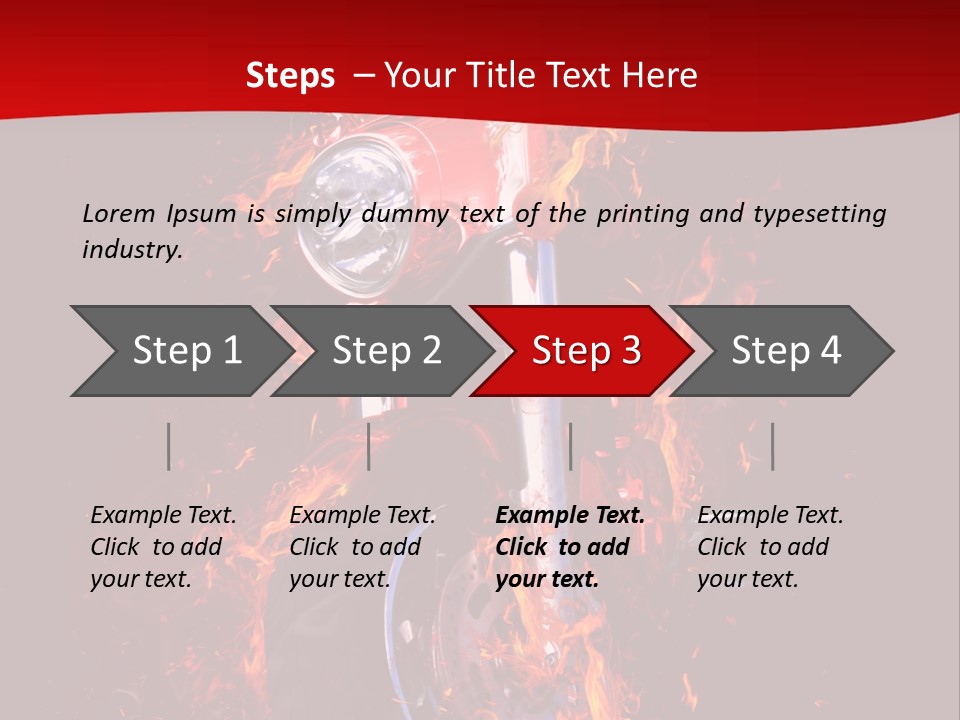 Steps – Your Title Text Here

Lorem Ipsum is simply dummy text of the printing and typesetting industry.

Step 1

Step 2

Step 3

Step 4

Example Text. Click to add your text.

Example Text. Click to add your text.

Example Text. Click to add your text.

Example Text. Click to add your text.